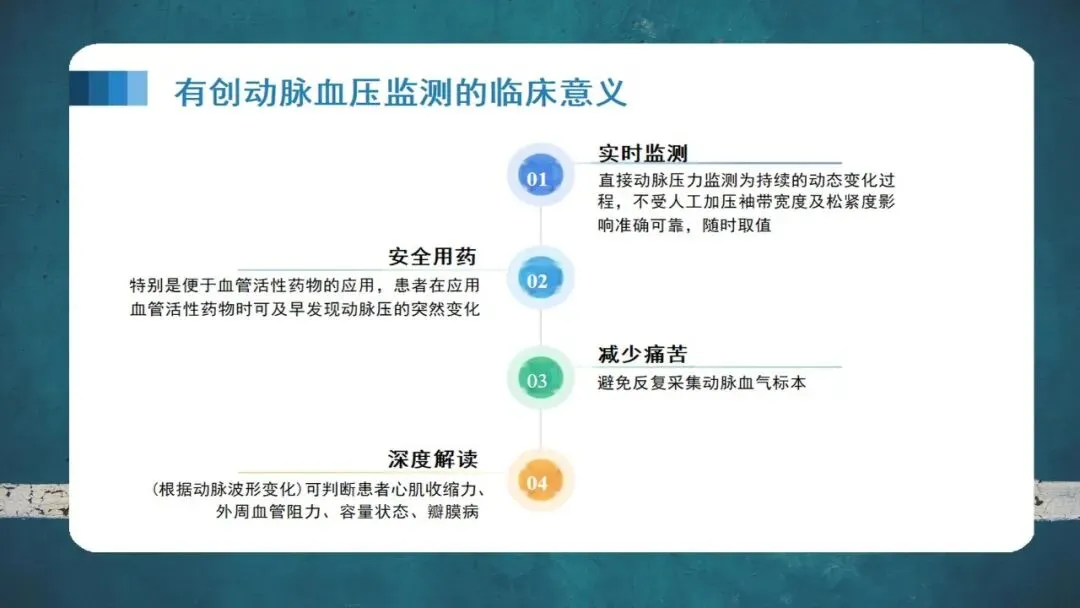 有创动脉血压监测的临床意义

01

实时监测

直接动脉压力监测为持续的动态变化过程，不受人工加压袖带宽度及松紧度影响准确可靠，随时取值

02

安全用药

特别是便于血管活性药物的应用，患者在应用血管活性药物时可及早发现动脉压的突然变化

03

减少痛苦

避免反复采集动脉血气标本

04

深度解读

（根据动脉波形变化）可判断患者心肌收缩力、外周血管阻力、容量状态、瓣膜病